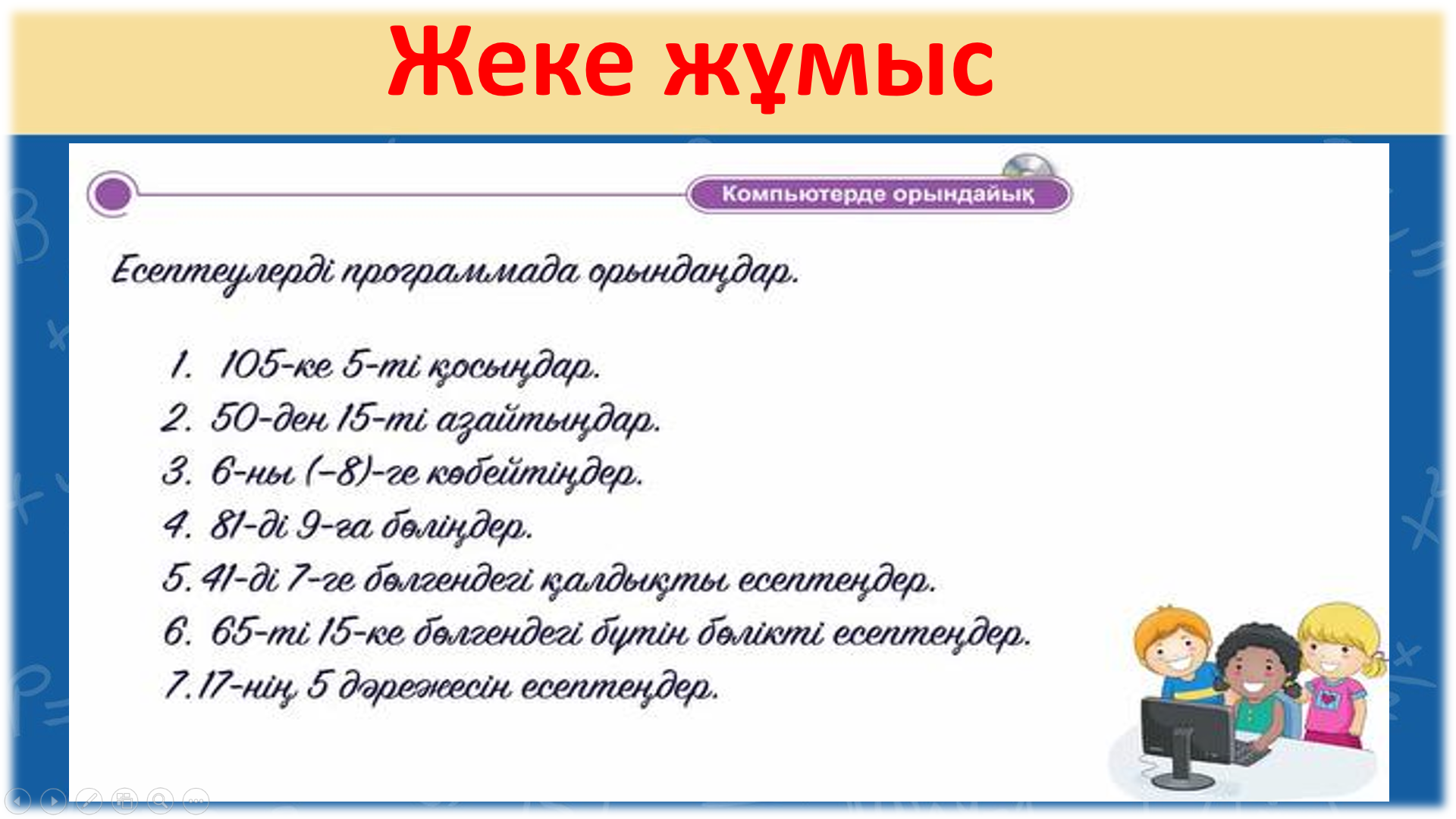 Жеке жұмыс

Компьютерде орындайық

Есептеулерді программада орындаңдар.

1. 105-ке 5-ті қосыңдар.
2. 50-ден 15-ті азайтыңдар.
3. 6-ны (–8)-ге көбейтіңдер.
4. 81-ді 9-ға бөліңдер.
5. 41-ді 7-ге бөлгендегі қалдықты есептеңдер.
6. 65-ті 15-ке бөлгендегі бүтін бөлікті есептеңдер.
7. 17-нің 5 дәрежесін есептеңдер.